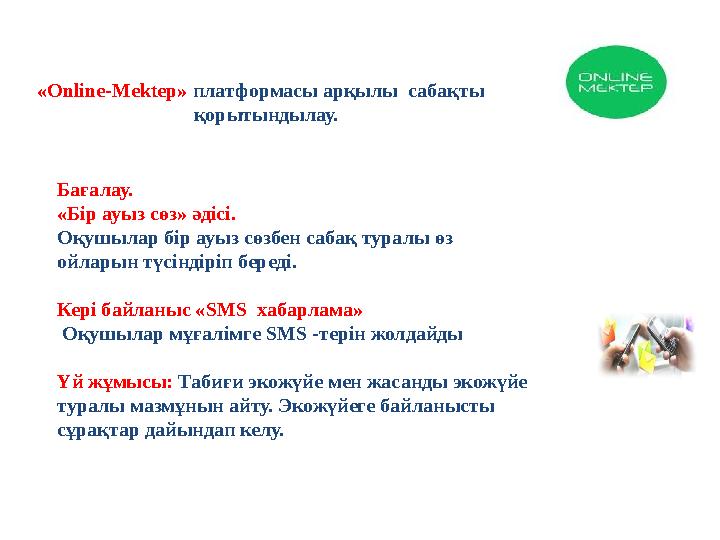 «Online-Mektep» платформасы арқылы сабақты қорытындылау.

ONLINE MEKTEP

Бағалау.
«Бір ауыз сөз» әдісі.
Оқушылар бір ауыз сөзбен сабақ туралы өз ойларын түсіндіріп береді.

Кері байланыс «SMS хабарлама»
Оқушылар мұғалімге SMS -терін жолдайды

Үй жұмысы: Табиғи экожүйе мен жасанды экожүйе туралы мазмұнын айту. Экожүйеге байланысты сұрақтар дайындап келу.